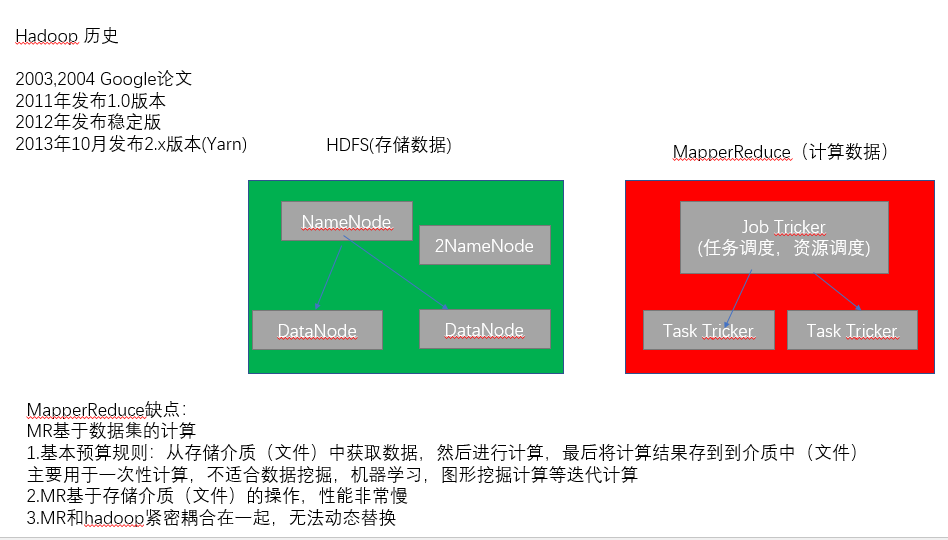 Hadoop 历史

2003,2004 Google论文
2011年发布1.0版本
2012年发布稳定版
2013年10月发布2.x版本(Yarn)

HDFS(存储数据)

NameNode

2NameNode

DataNode

DataNode

MapperReduce（计算数据）

Job Tricker
(任务调度，资源调度)

Task Tricker

Task Tricker

MapperReduce缺点：
MR基于数据集的计算
1.基本预算规则：从存储介质（文件）中获取数据，然后进行计算，最后将计算结果存到到介质中（文件）
主要用于一次性计算，不适合数据挖掘，机器学习，图形挖掘计算等迭代计算
2.MR基于存储介质（文件）的操作，性能非常慢
3.MR和hadoop紧密耦合在一起，无法动态替换